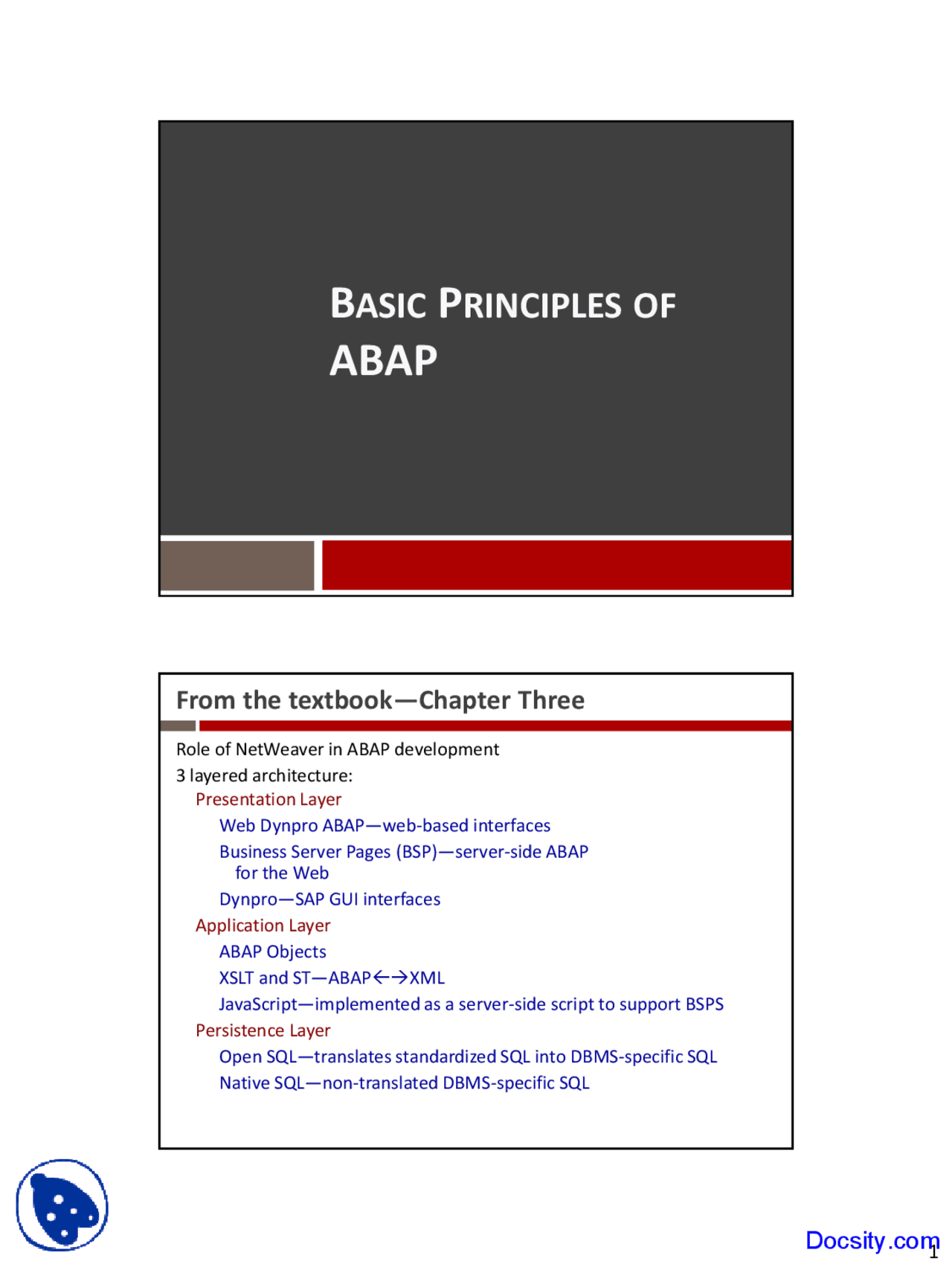 BASIC PRINCIPLES OF ABAP

From the textbook—Chapter Three

Role of NetWeaver in ABAP development

3 layered architecture:

Presentation Layer

Web Dynpro ABAP—web-based interfaces

Business Server Pages (BSP)—server-side ABAP for the Web

Dynpro—SAP GUI interfaces

Application Layer

ABAP Objects

XSLT and ST—ABAP←→XML

JavaScript—implemented as a server-side script to support BSPS

Persistence Layer

Open SQL—translates standardized SQL into DBMS-specific SQL

Native SQL—non-translated DBMS-specific SQL

Docsity.com

1